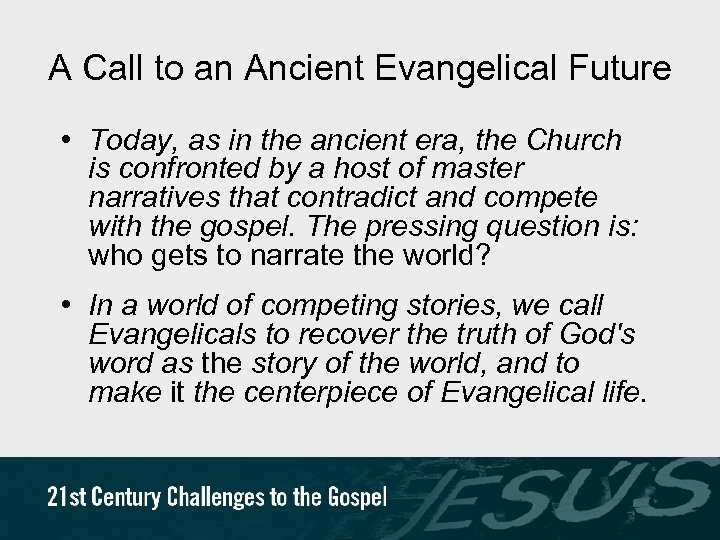 A Call to an Ancient Evangelical Future

• Today, as in the ancient era, the Church is confronted by a host of master narratives that contradict and compete with the gospel. The pressing question is: who gets to narrate the world?

• In a world of competing stories, we call Evangelicals to recover the truth of God's word as the story of the world, and to make it the centerpiece of Evangelical life.

21st Century Challenges to the Gospel

JESUS